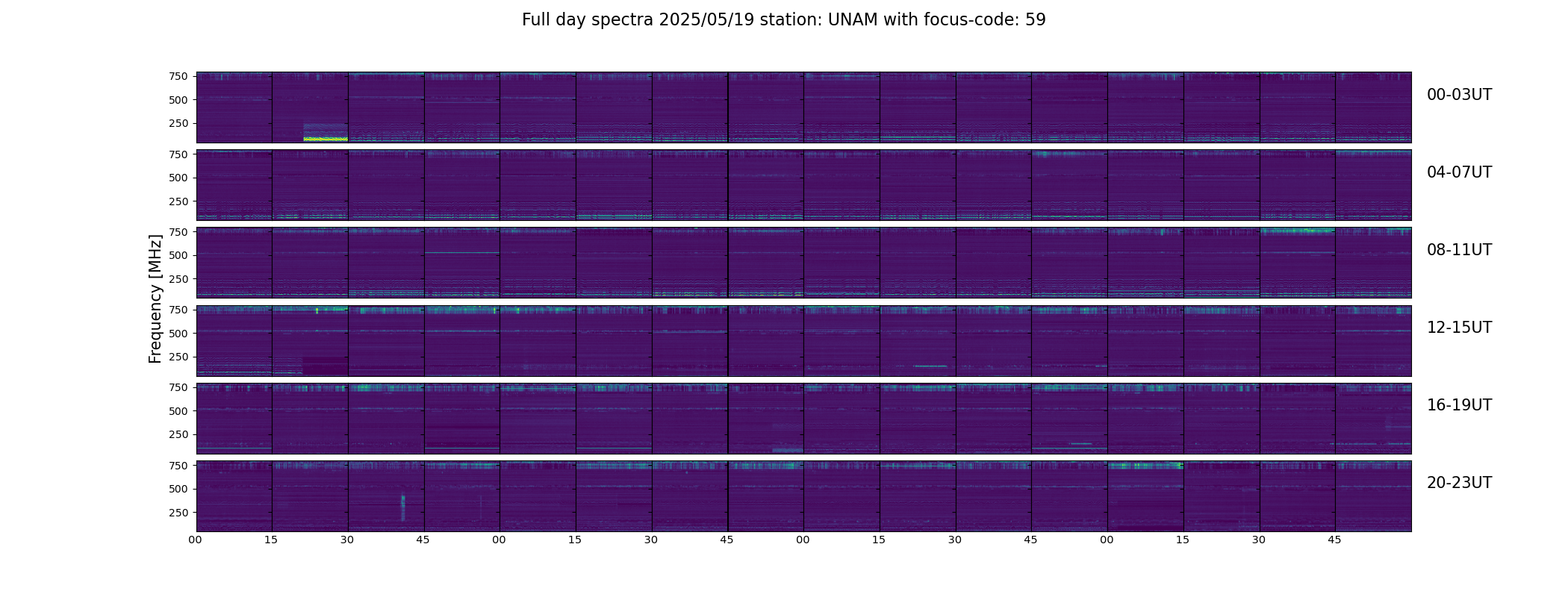 Full day spectra 2025/05/19 station: UNAM with focus-code: 59

Frequency [MHz]

750
500
250
00-03UT

750
500
250
04-07UT

750
500
250
08-11UT

750
500
250
12-15UT

750
500
250
16-19UT

750
500
250
20-23UT

00 15 30 45 00 15 30 45 00 15 30 45 00 15 30 45